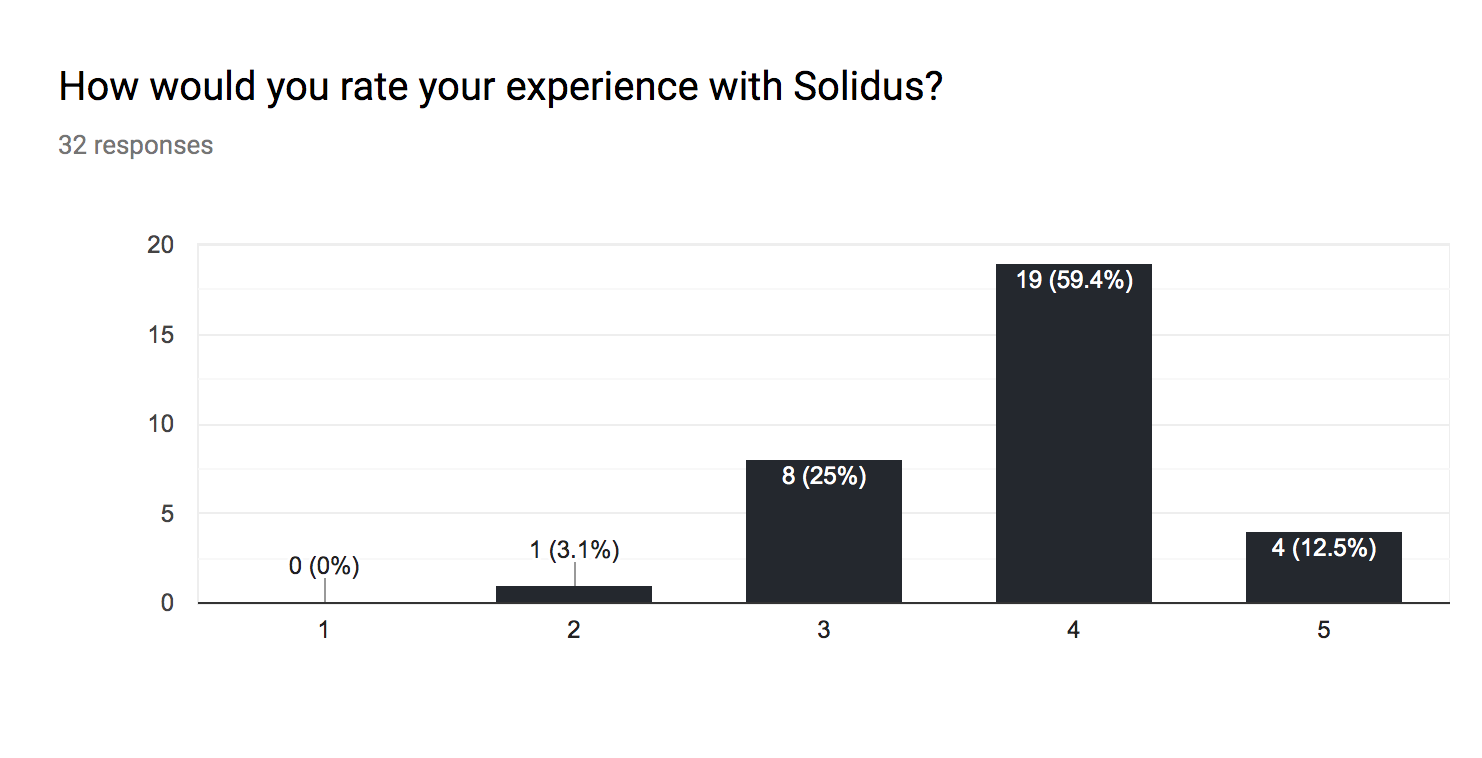 How would you rate your experience with Solidus?

32 responses

20
15
10
5
0

0 (0%)
1 (3.1%)
8 (25%)
19 (59.4%)
4 (12.5%)

1
2
3
4
5